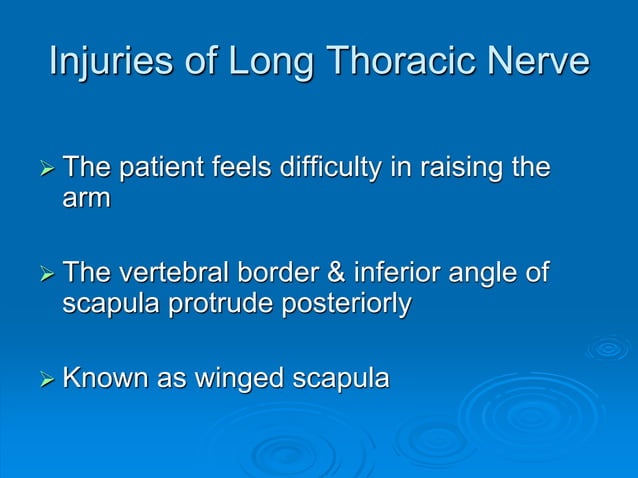 Injuries of Long Thoracic Nerve

➢ The patient feels difficulty in raising the arm

➢ The vertebral border & inferior angle of scapula protrude posteriorly

➢ Known as winged scapula